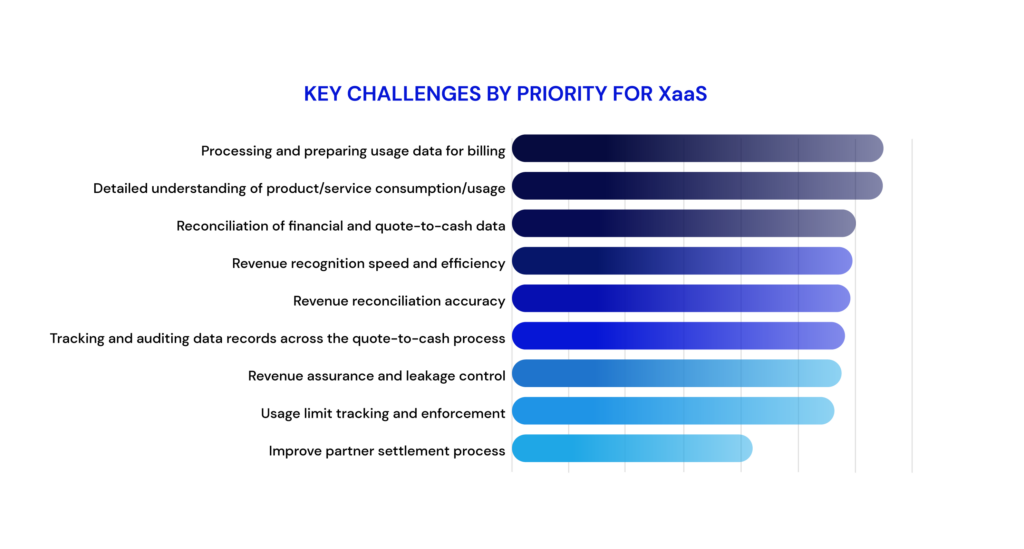 KEY CHALLENGES BY PRIORITY FOR XaaS

Processing and preparing usage data for billing
Detailed understanding of product/service consumption/usage
Reconciliation of financial and quote-to-cash data
Revenue recognition speed and efficiency
Revenue reconciliation accuracy
Tracking and auditing data records across the quote-to-cash process
Revenue assurance and leakage control
Usage limit tracking and enforcement
Improve partner settlement process